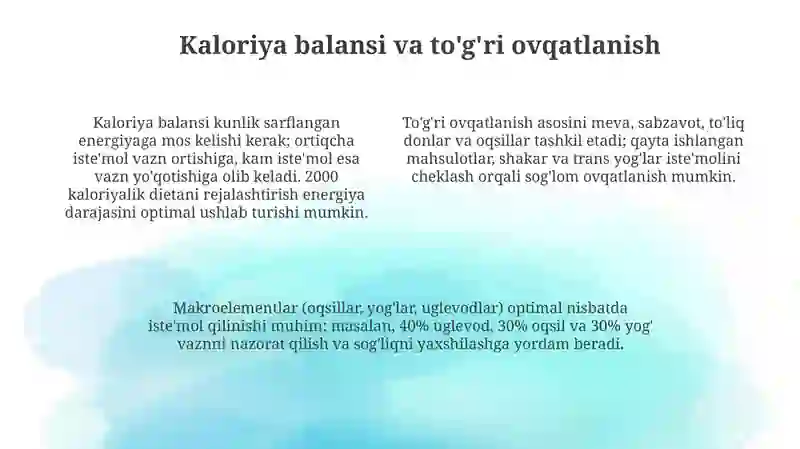 Kaloriya balansi va to'g'ri ovqatlanish

Kaloriya balansi kunlik sarflangan energiyaga mos kelishi kerak; ortiqcha iste'mol vazn ortishiga, kam iste'mol esa vazn yo'qotishiga olib keladi. 2000 kaloriyalik dietani rejalashtirish energiya darajasini optimal ushlab turishi mumkin.

To'g'ri ovqatlanish asosini meva, sabzavot, to'liq donlar va oqsillar tashkil etadi; qayta ishlangan mahsulotlar, shakar va trans yog'lar iste'molini cheklash orqali sog'lom ovqatlanish mumkin.

Makroelementlar (oqsillar, yog'lar, uglevodlar) optimal nisbatda iste'mol qilinishi muhim: masalan, 40% uglevod, 30% oqsil va 30% yog' vaznni nazorat qilish va sog'liqni yaxshilashga yordam beradi.